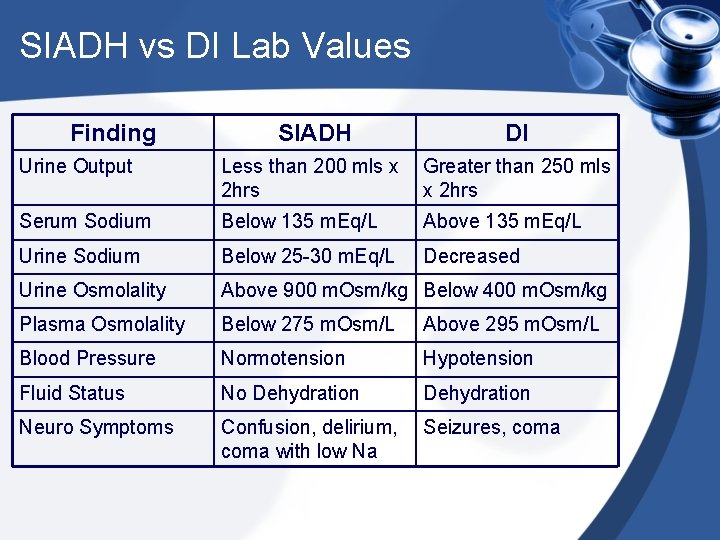 SIADH vs DI Lab Values

| Finding | SIADH | DI |
|---|---|---|
| Urine Output | Less than 200 mls x 2hrs | Greater than 250 mls x 2hrs |
| Serum Sodium | Below 135 mEq/L | Above 135 mEq/L |
| Urine Sodium | Below 25-30 mEq/L | Decreased |
| Urine Osmolality | Above 900 mOsm/kg | Below 400 mOsm/kg |
| Plasma Osmolality | Below 275 mOsm/L | Above 295 mOsm/L |
| Blood Pressure | Normotension | Hypotension |
| Fluid Status | No Dehydration | Dehydration |
| Neuro Symptoms | Confusion, delirium, coma with low Na | Seizures, coma |